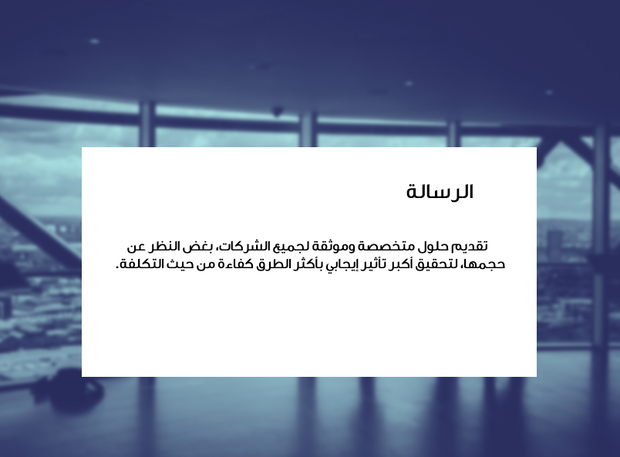 الرسالة

تقديم حلول متخصصة وموثقة لجميع الشركات، بغض النظر عن حجمها، لتحقيق أكبر تأثير إيجابي بأكثر الطرق كفاءة من حيث التكلفة.